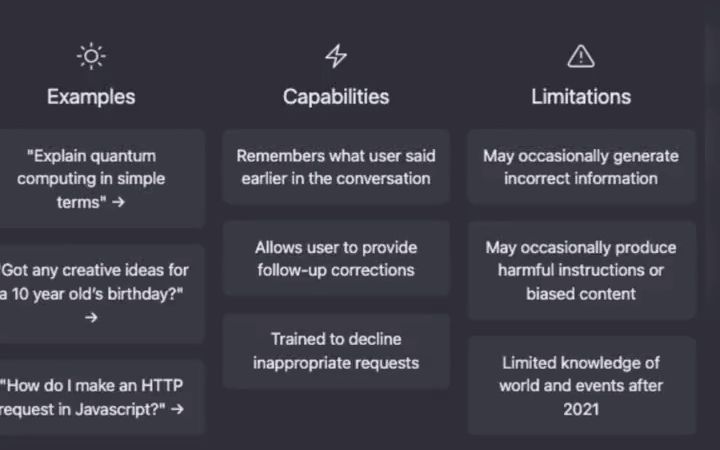 Examples

"Explain quantum computing in simple terms" →

"Got any creative ideas for a 10 year old's birthday?" →

"How do I make an HTTP request in Javascript?" →

Capabilities

Remembers what user said earlier in the conversation

Allows user to provide follow-up corrections

Trained to decline inappropriate requests

Limitations

May occasionally generate incorrect information

May occasionally produce harmful instructions or biased content

Limited knowledge of world and events after 2021